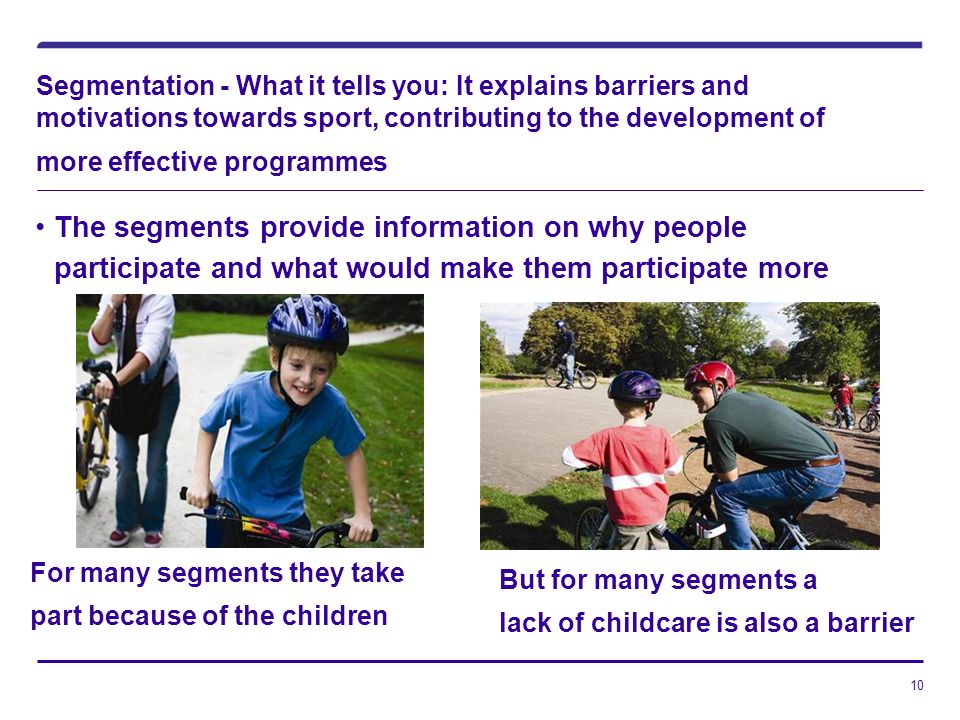 Segmentation - What it tells you: It explains barriers and motivations towards sport, contributing to the development of more effective programmes

• The segments provide information on why people participate and what would make them participate more

For many segments they take part because of the children

But for many segments a lack of childcare is also a barrier

10